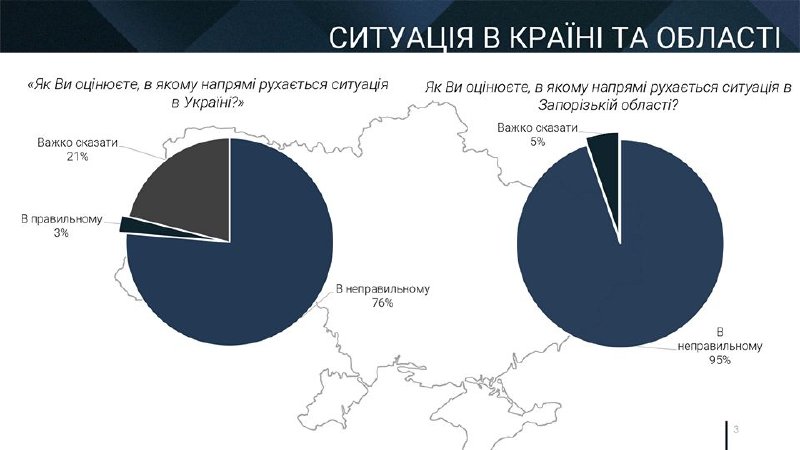 СИТУАЦІЯ В КРАЇНІ ТА ОБЛАСТІ

«Як Ви оцінюєте, в якому напрямі рухається ситуація в Україні?»

Важко сказати
21%

В правильному
3%

В неправильному
76%

Як Ви оцінюєте, в якому напрямі рухається ситуація в Запорізькій області?

Важко сказати
5%

В неправильному
95%

3